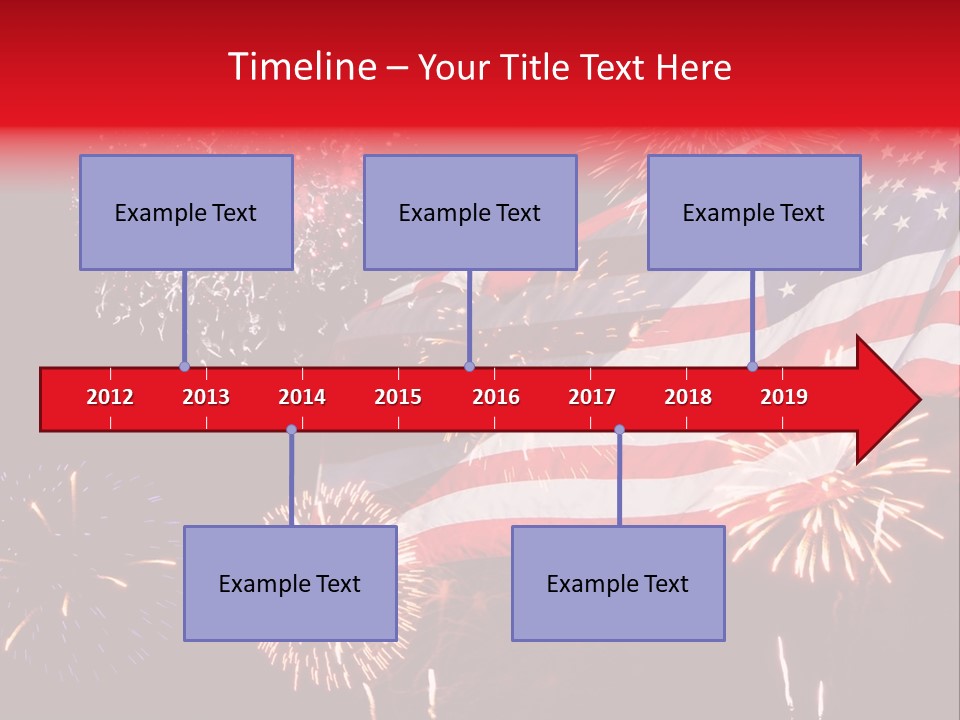 Timeline – Your Title Text Here

Example Text

Example Text

Example Text

2012 2013 2014 2015 2016 2017 2018 2019

Example Text

Example Text